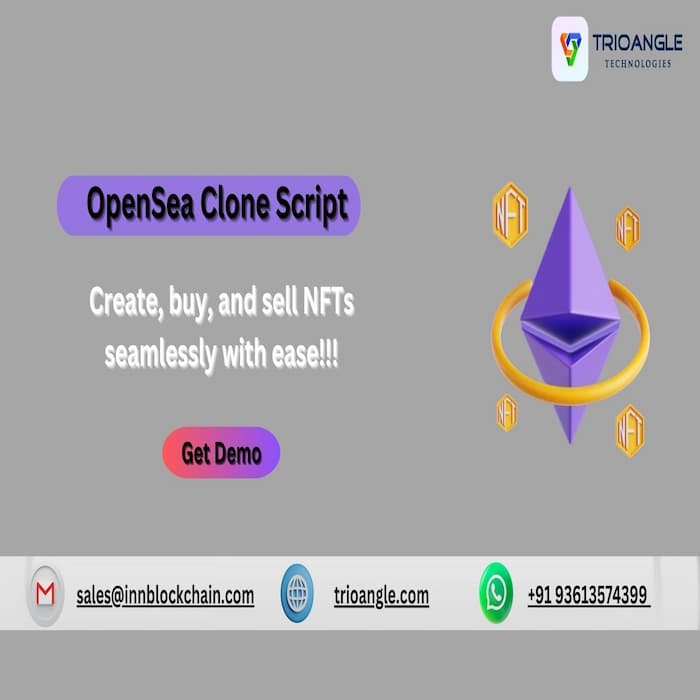 TRIOANGLE
TECHNOLOGIES

OpenSea Clone Script

Create, buy, and sell NFTs seamlessly with ease!!!

Get Demo

NFT NFT NFT NFT

sales@innblockchain.com

trioangle.com

+91 93613574399